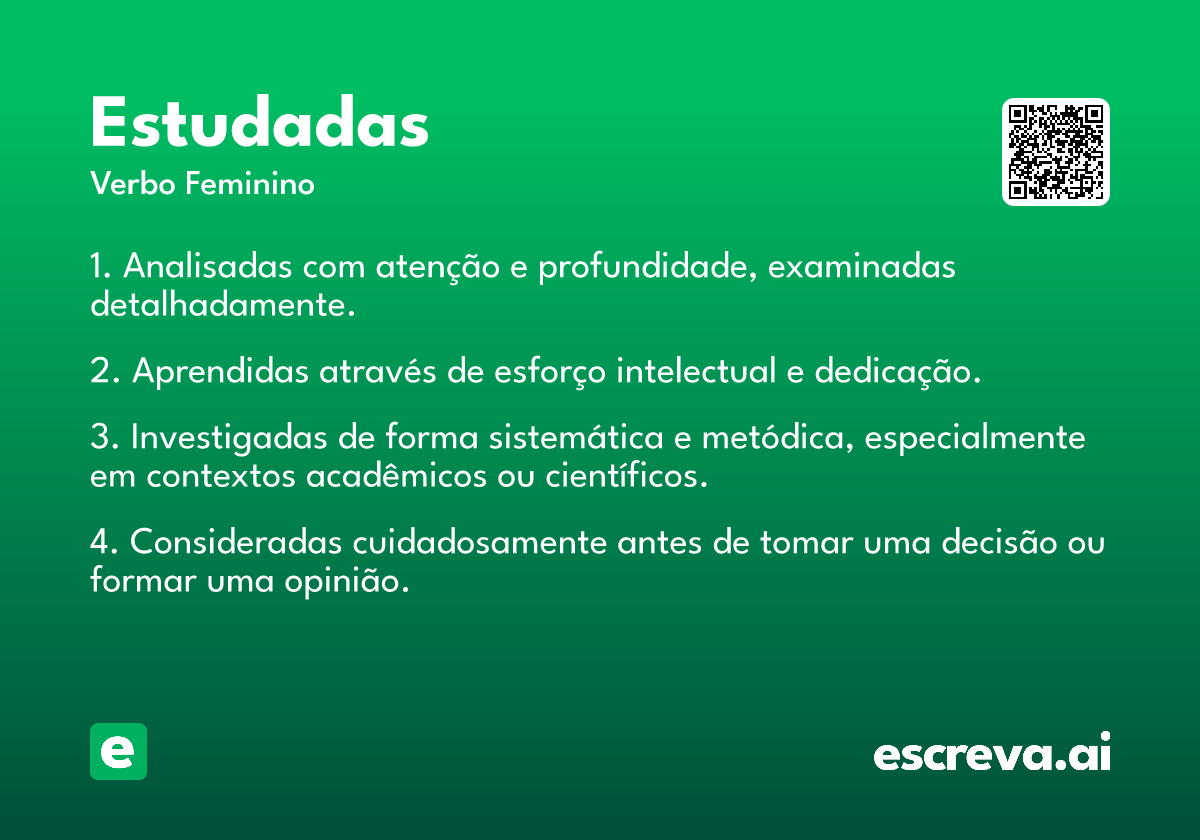 Estudadas
Verbo Feminino

1. Analisadas com atenção e profundidade, examinadas detalhadamente.

2. Aprendidas através de esforço intelectual e dedicação.

3. Investigadas de forma sistemática e metódica, especialmente em contextos acadêmicos ou científicos.

4. Consideradas cuidadosamente antes de tomar uma decisão ou formar uma opinião.

e

escreva.ai